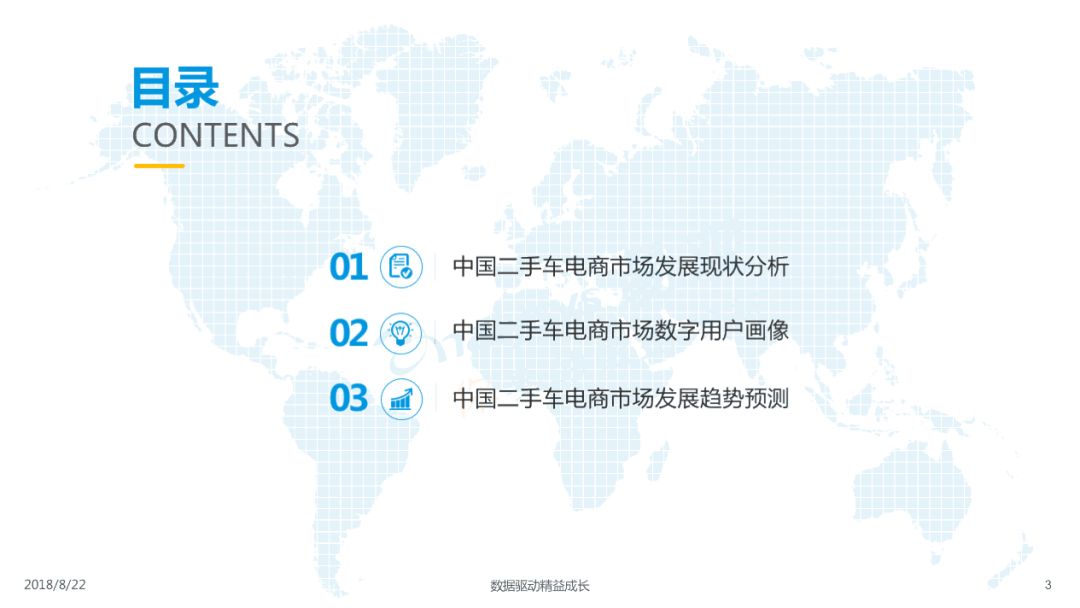 目录
CONTENTS

01 中国二手车电商市场发展现状分析

02 中国二手车电商市场数字用户画像

03 中国二手车电商市场发展趋势预测

2018/8/22 数据驱动精益成长 3